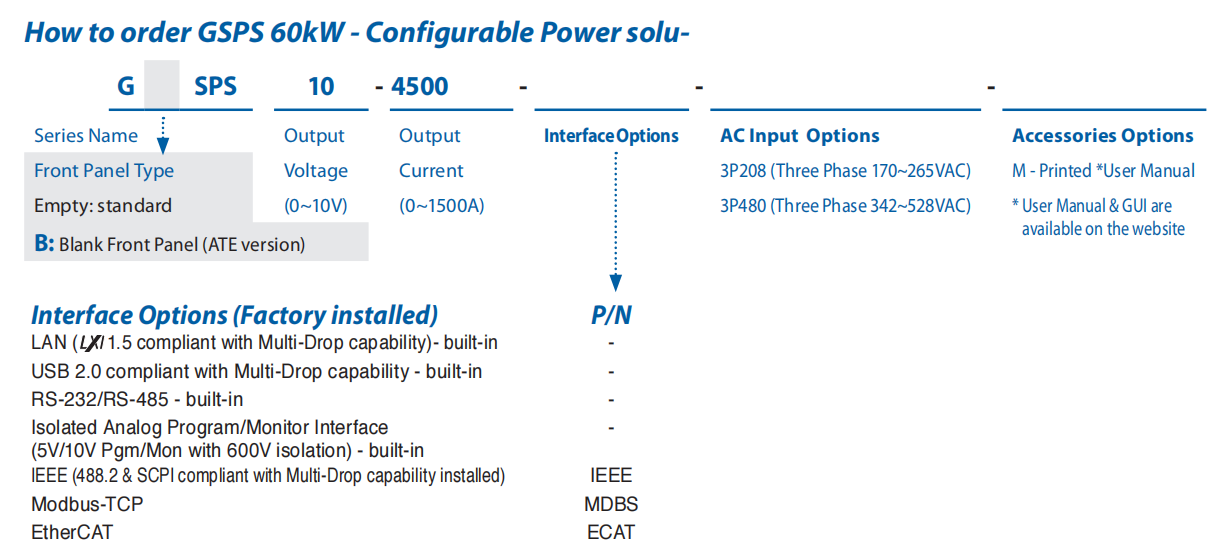 How to order GSPS 60kW - Configurable Power solu-

G SPS 10 - 4500 - - -

Series Name
Front Panel Type
Empty: standard
B: Blank Front Panel (ATE version)

Output
Voltage
(0~10V)

Output
Current
(0~1500A)

Interface Options

AC Input Options
3P208 (Three Phase 170~265VAC)
3P480 (Three Phase 342~528VAC)

Accessories Options
M - Printed *User Manual
* User Manual & GUI are available on the website

| Interface Options (Factory installed) | P/N |
|---|---|
| LAN (LXI 1.5 compliant with Multi-Drop capability)- built-in | - |
| USB 2.0 compliant with Multi-Drop capability - built-in | - |
| RS-232/RS-485 - built-in | - |
| Isolated Analog Program/Monitor Interface (5V/10V Pgm/Mon with 600V isolation) - built-in | - |
| IEEE (488.2 & SCPI compliant with Multi-Drop capability installed) | IEEE |
| Modbus-TCP | MDBS |
| EtherCAT | ECAT |